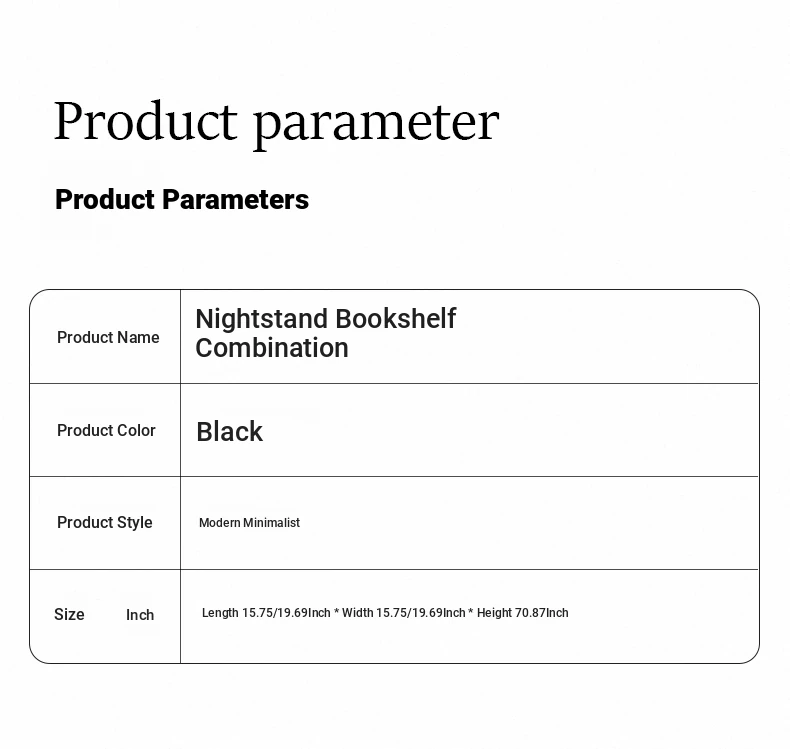 Product parameter

Product Parameters

| Product Name | Nightstand Bookshelf Combination |
|---|---|
| Product Color | Black |
| Product Style | Modern Minimalist |
| Size Inch | Length 15.75/19.69Inch * Width 15.75/19.69Inch * Height 70.87Inch |